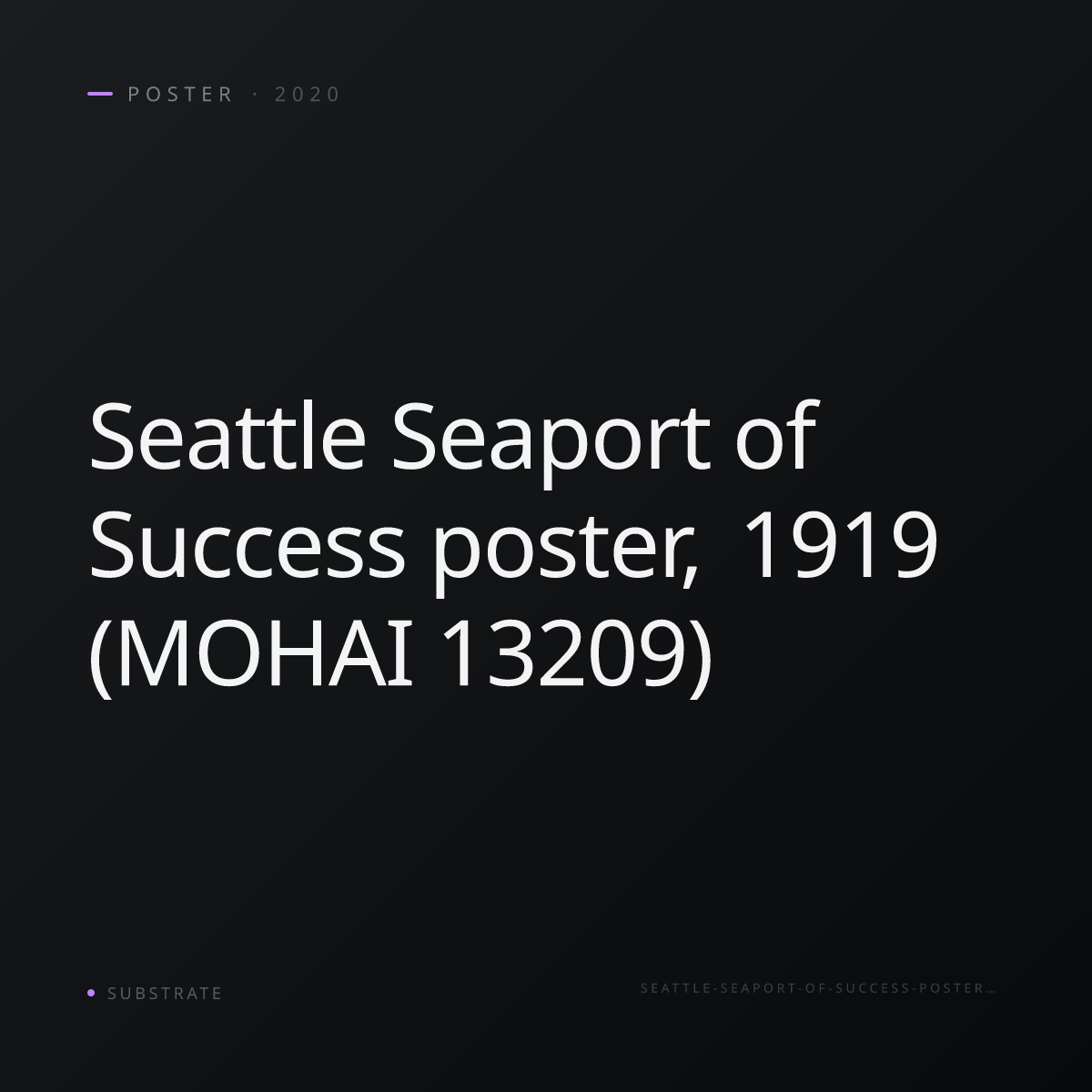 POSTER · 2020

Seattle Seaport of Success poster, 1919 (MOHAI 13209)

SUBSTRATE

SEATTLE-SEAPORT-OF-SUCCESS-POSTER…